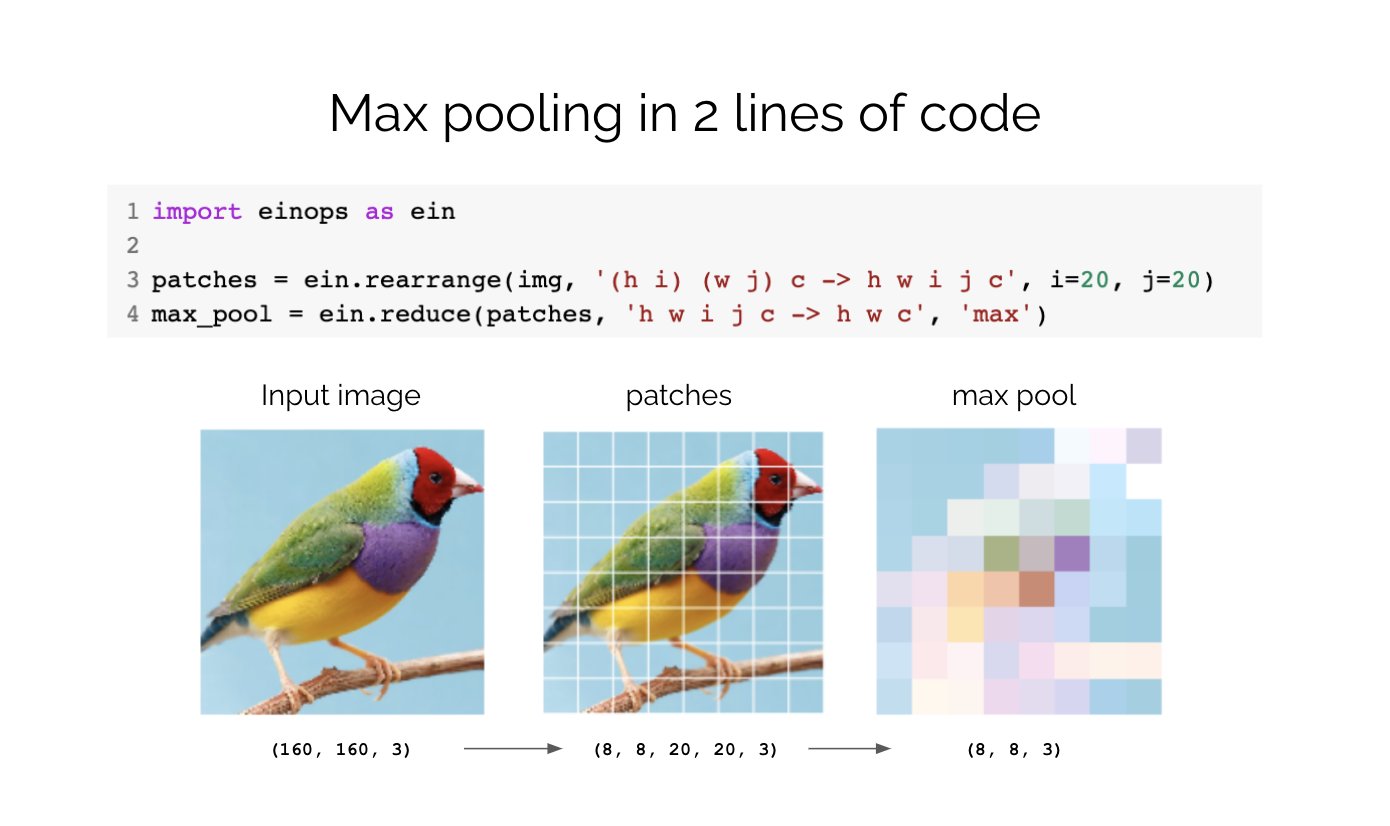 Max pooling in 2 lines of code

1 import einops as ein
2
3 patches = ein.rearrange(img, '(h i) (w j) c -> h w i j c', i=20, j=20)
4 max_pool = ein.reduce(patches, 'h w i j c -> h w c', 'max')

Input image

patches

max pool

(160, 160, 3)

(8, 8, 20, 20, 3)

(8, 8, 3)